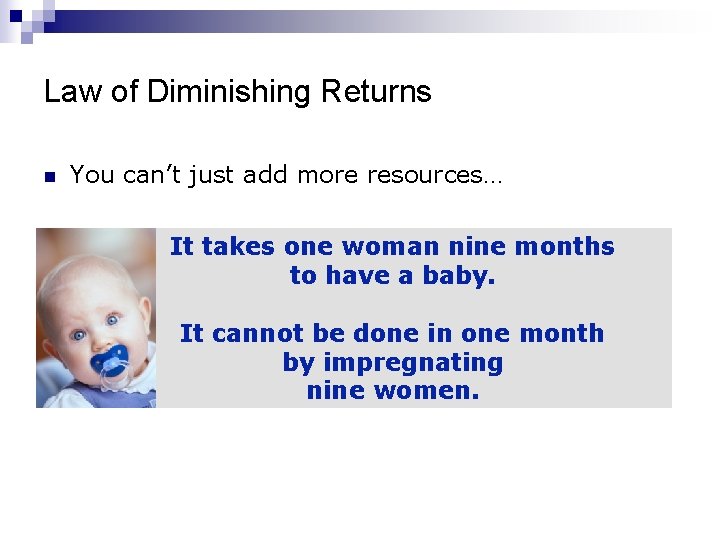 Law of Diminishing Returns

You can't just add more resources…

It takes one woman nine months to have a baby.

It cannot be done in one month by impregnating nine women.